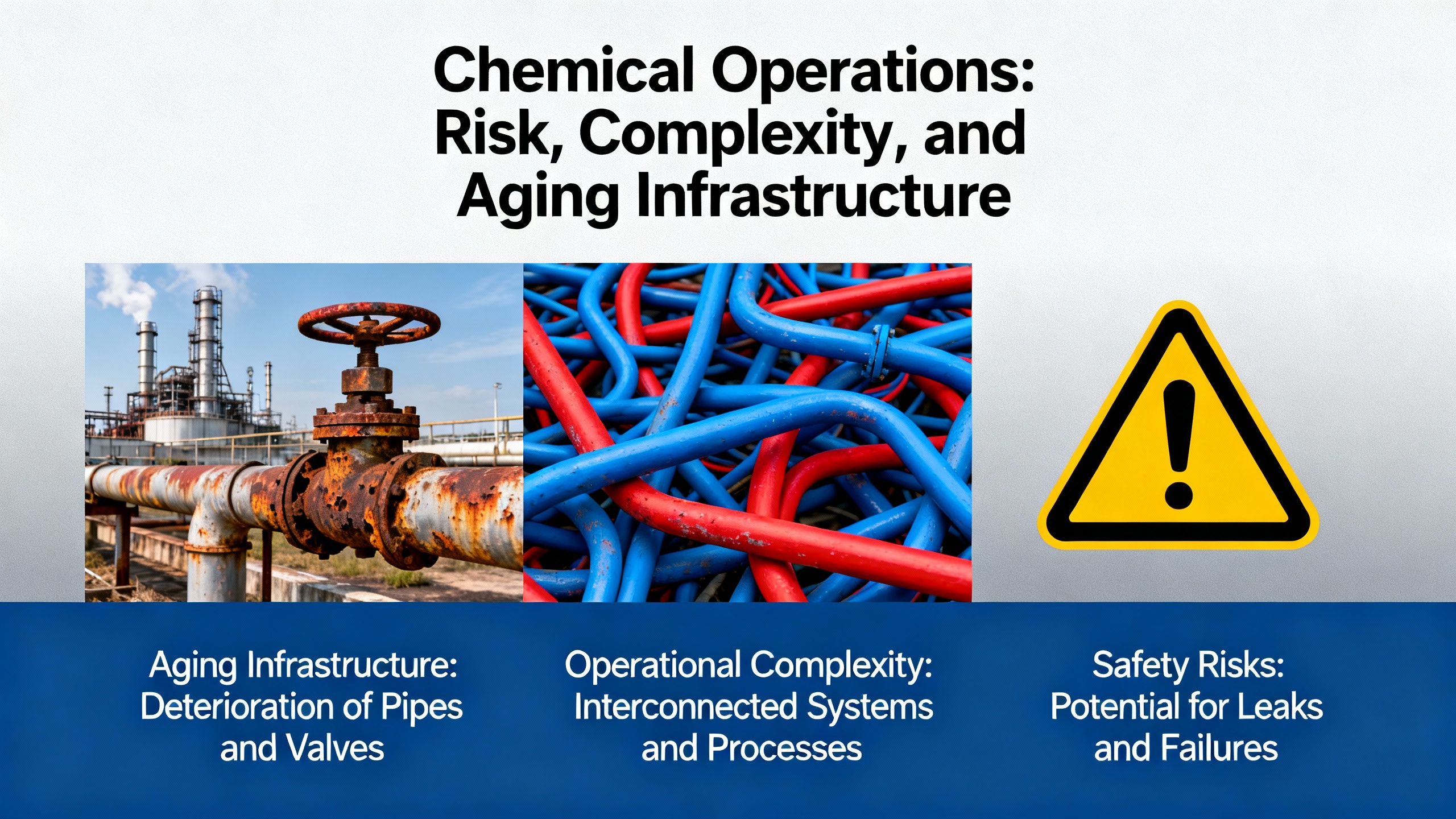 Chemical Operations: Risk, Complexity, and Aging Infrastructure

Aging Infrastructure: Deterioration of Pipes and Valves

Operational Complexity: Interconnected Systems and Processes

Safety Risks: Potential for Leaks and Failures